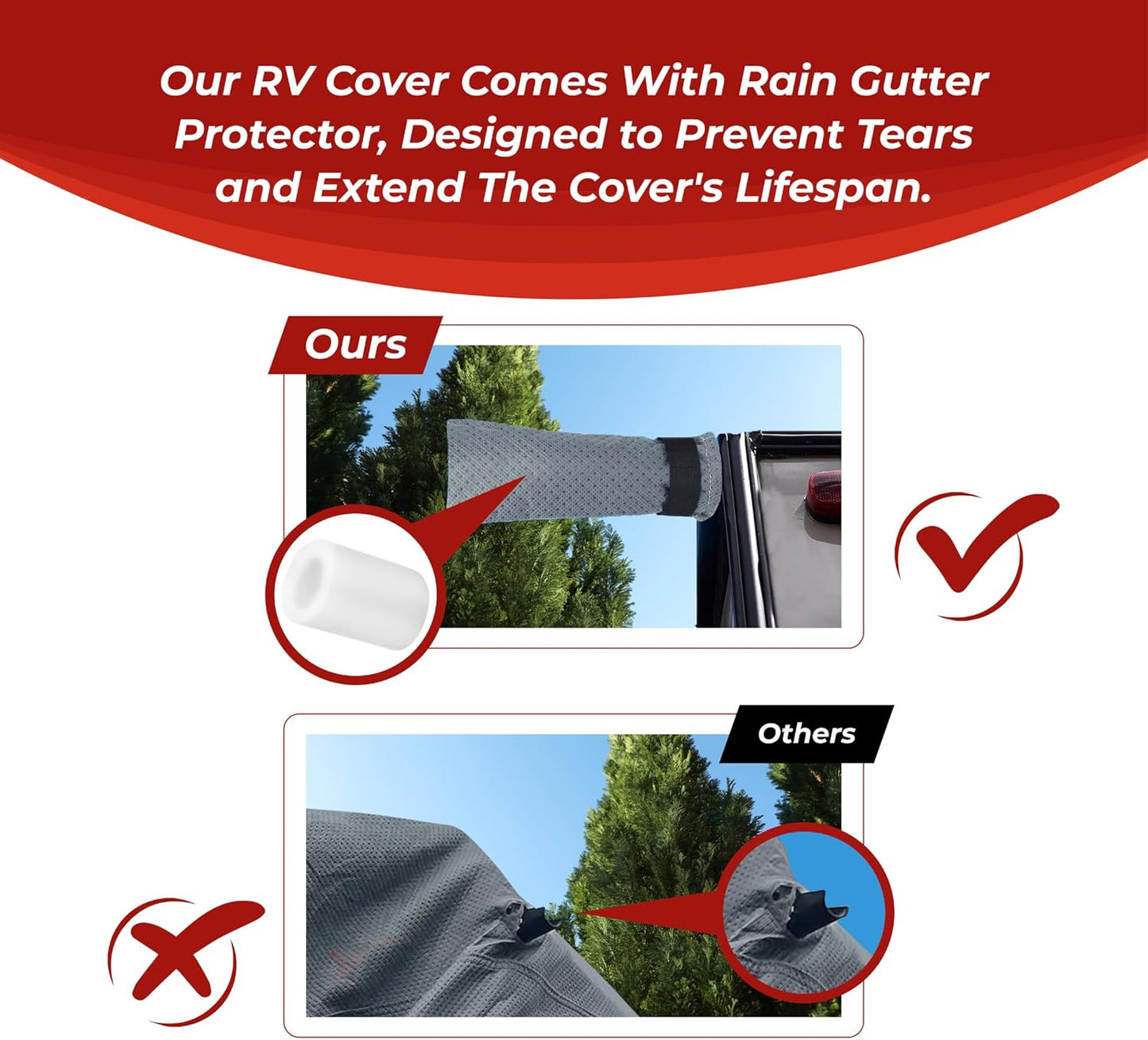 Our RV Cover Comes With Rain Gutter Protector, Designed to Prevent Tears and Extend The Cover's Lifespan.

Ours

Others